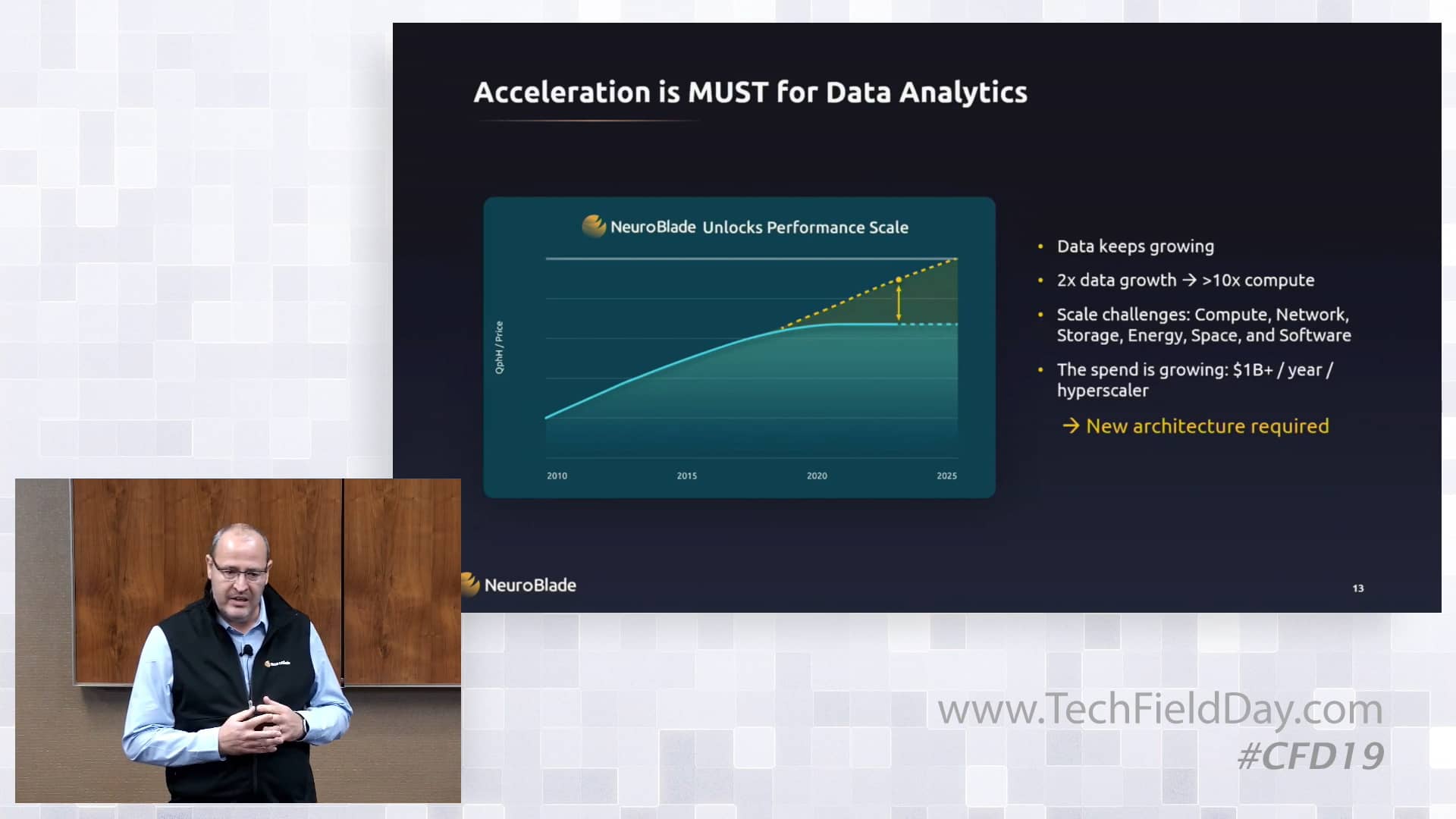 Acceleration is MUST for Data Analytics

NeuroBlade Unlocks Performance Scale

QphH / Price

2010 2015 2020 2025

• Data keeps growing
• 2x data growth → >10x compute
• Scale challenges: Compute, Network, Storage, Energy, Space, and Software
• The spend is growing: $1B+ / year / hyperscaler

→ New architecture required

NeuroBlade

13

www.TechFieldDay.com
#CFD19